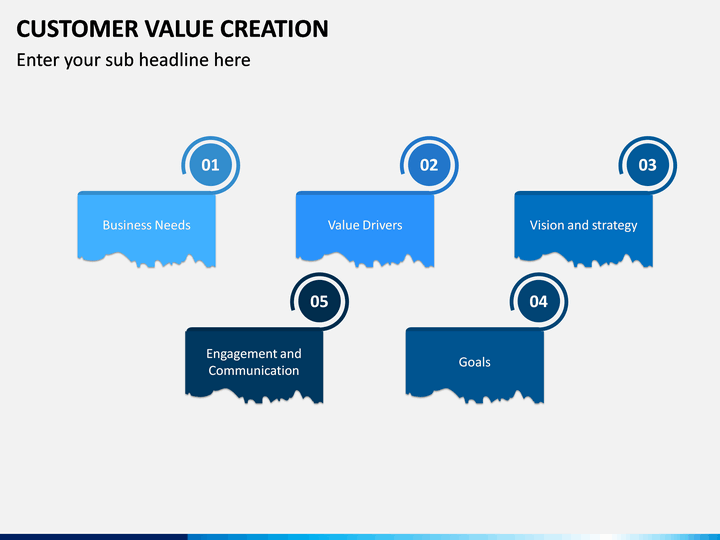 CUSTOMER VALUE CREATION

Enter your sub headline here

01

Business Needs

02

Value Drivers

03

Vision and strategy

05

Engagement and Communication

04

Goals